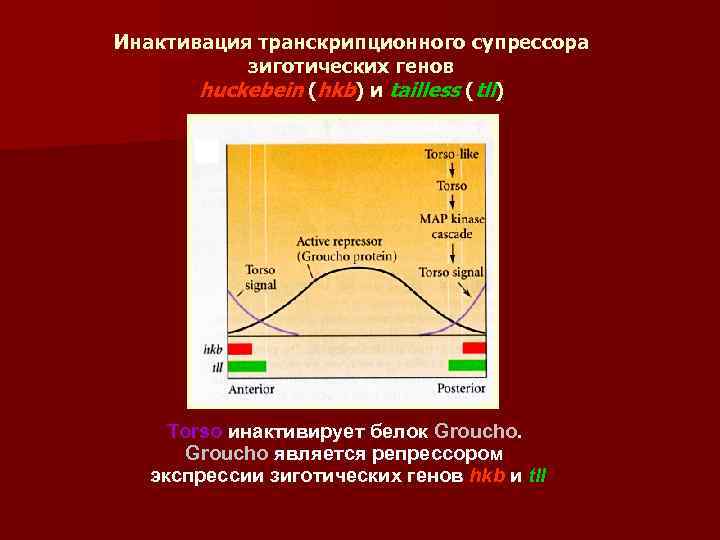 Инактивация транскрипционного супрессора зиготических генов
huckebein (hkb) и tailless (tll)

Torso-like
Torso
MAP kinase cascade
Torso signal
Active repressor (Groucho protein)
Torso signal
hkb
tll
Anterior
Posterior

Torso инактивирует белок Groucho.
Groucho является репрессором экспрессии зиготических генов hkb и tll